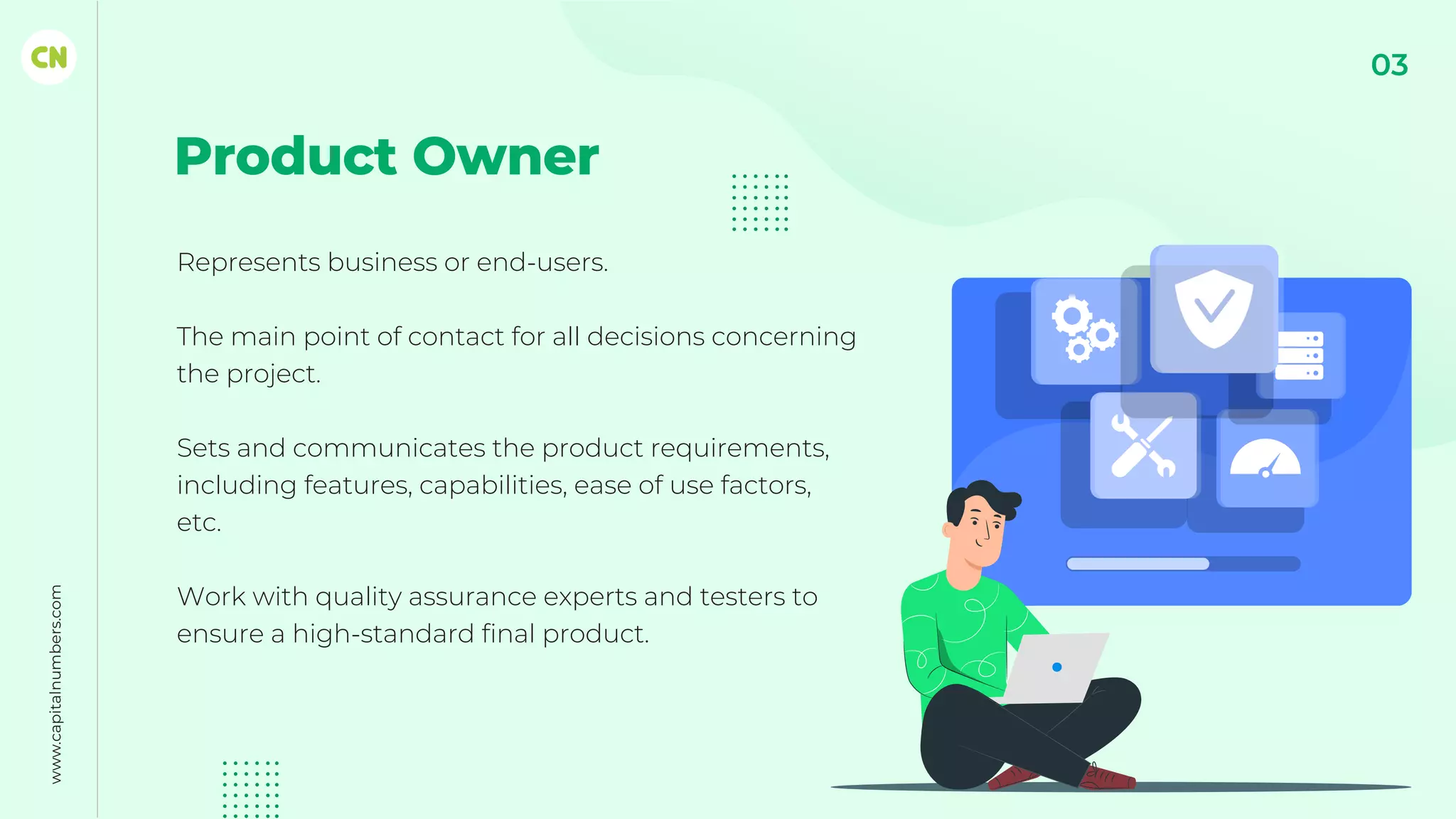 CN

03

Product Owner

Represents business or end-users.

The main point of contact for all decisions concerning the project.

Sets and communicates the product requirements, including features, capabilities, ease of use factors, etc.

Work with quality assurance experts and testers to ensure a high-standard final product.

www.capitalnumbers.com